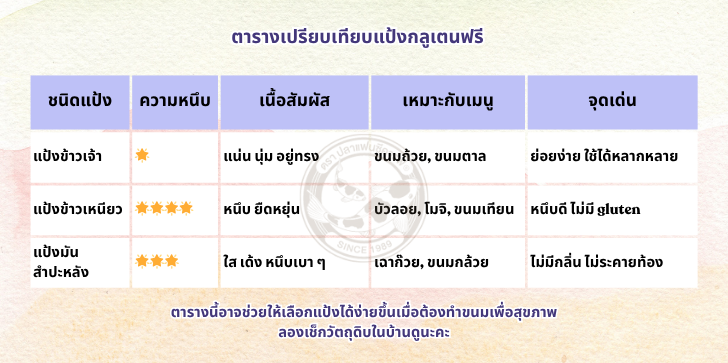 ตารางเปรียบเทียบแป้งกลูเตนฟรี

| ชนิดแป้ง | ความหนึบ | เนื้อสัมผัส | เหมาะกับเมนู | จุดเด่น |
|---|---|---|---|---|
| แป้งข้าวเจ้า | ★ | แน่น นุ่ม อยู่ทรง | ขนมถ้วย, ขนมตาล | ย่อยง่าย ใช้ได้หลากหลาย |
| แป้งข้าวเหนียว | ★★★★ | หนึบ ยืดหยุ่น | บัวลอย, โมจิ, ขนมเทียน | หนึบดี ไม่มี gluten |
| แป้งมันสำปะหลัง | ★★★ | ใส เด้ง หนึบเบา ๆ | เฉาก๊วย, ขนมกล้วย | ไม่มีกลิ่น ไม่ระคายท้อง |

ตราปลาแฟนซี
SINCE 1989

ตารางนี้อาจช่วยให้เลือกแป้งได้ง่ายขึ้นเมื่อต้องทำขนมเพื่อสุขภาพ ลองเช็กวัตถุดิบในบ้านดูนะคะ